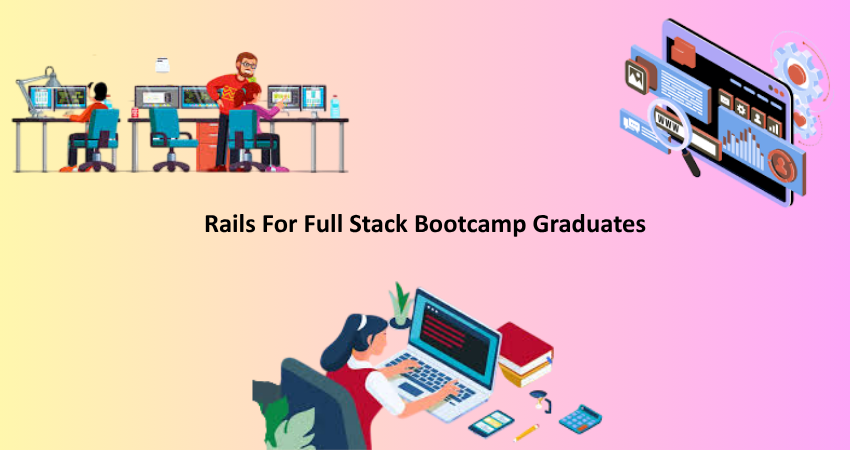 WWW

Rails For Full Stack Bootcamp Graduates